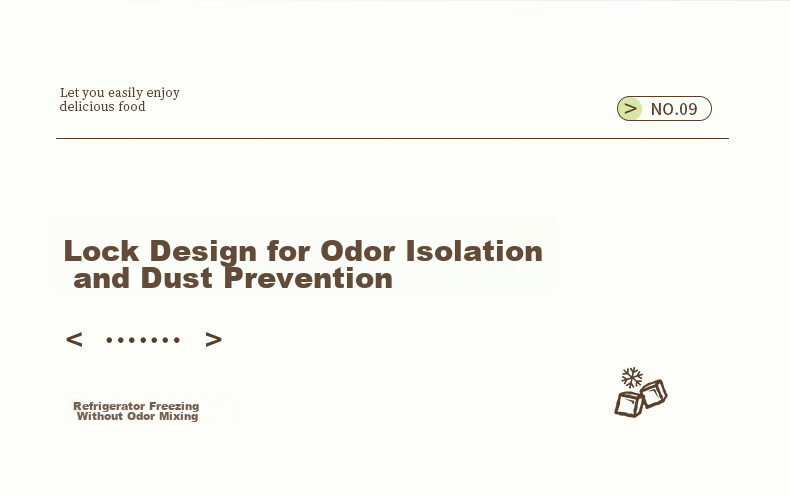 Let you easily enjoy delicious food

> NO.09

Lock Design for Odor Isolation and Dust Prevention

< ······· >

Refrigerator Freezing Without Odor Mixing